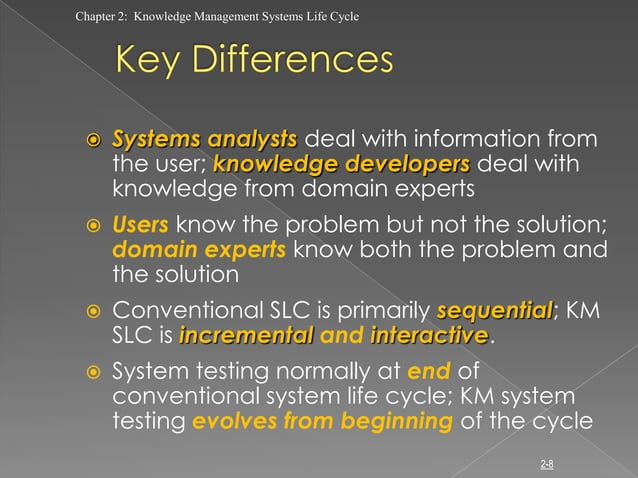 Chapter 2: Knowledge Management Systems Life Cycle

Key Differences

Systems analysts deal with information from the user; knowledge developers deal with knowledge from domain experts

Users know the problem but not the solution; domain experts know both the problem and the solution

Conventional SLC is primarily sequential; KM SLC is incremental and interactive.

System testing normally at end of conventional system life cycle; KM system testing evolves from beginning of the cycle

2-8